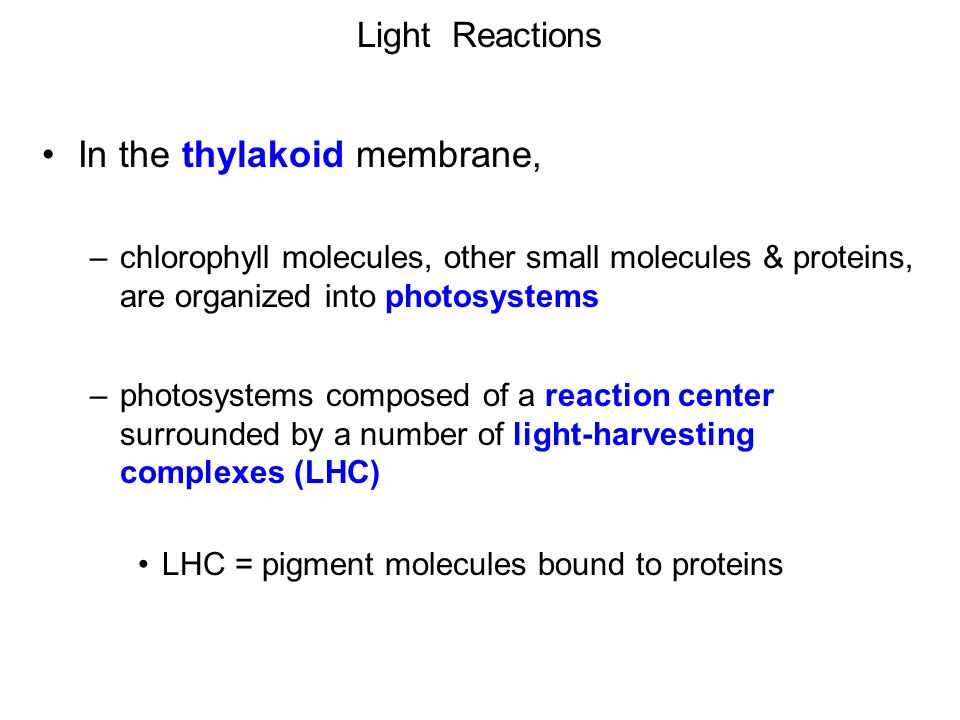 Light Reactions

• In the thylakoid membrane,

– chlorophyll molecules, other small molecules & proteins, are organized into photosystems

– photosystems composed of a reaction center surrounded by a number of light-harvesting complexes (LHC)

• LHC = pigment molecules bound to proteins